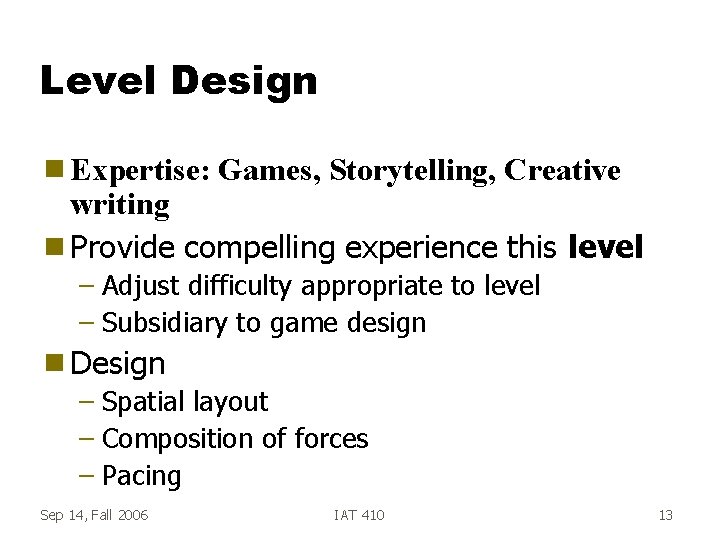 Level Design

Expertise: Games, Storytelling, Creative writing

Provide compelling experience this level
– Adjust difficulty appropriate to level
– Subsidiary to game design

Design
– Spatial layout
– Composition of forces
– Pacing

Sep 14, Fall 2006 IAT 410 13